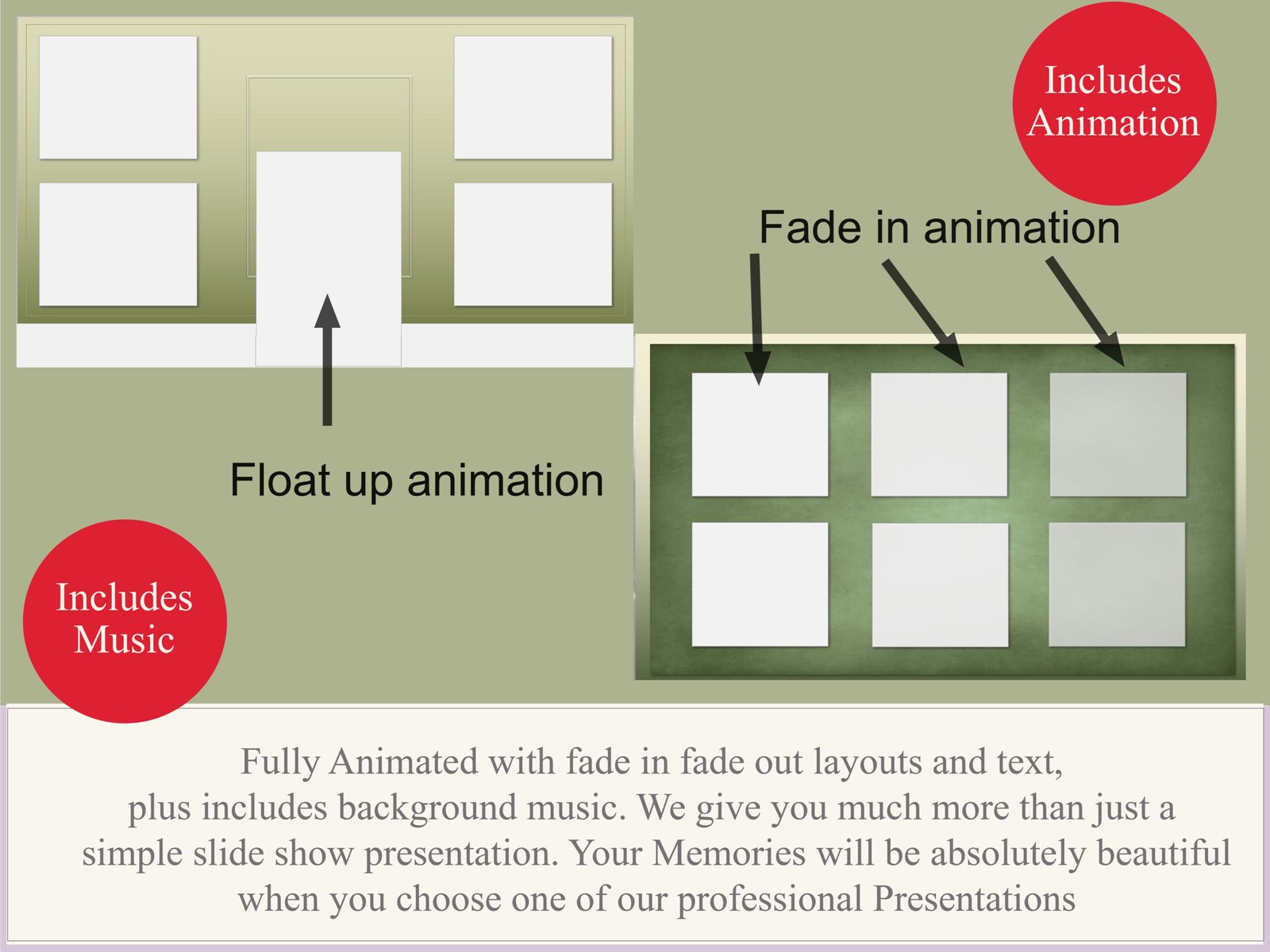 Includes Animation

Fade in animation

Float up animation

Includes Music

Fully Animated with fade in fade out layouts and text, plus includes background music. We give you much more than just a simple slide show presentation. Your Memories will be absolutely beautiful when you choose one of our professional Presentations